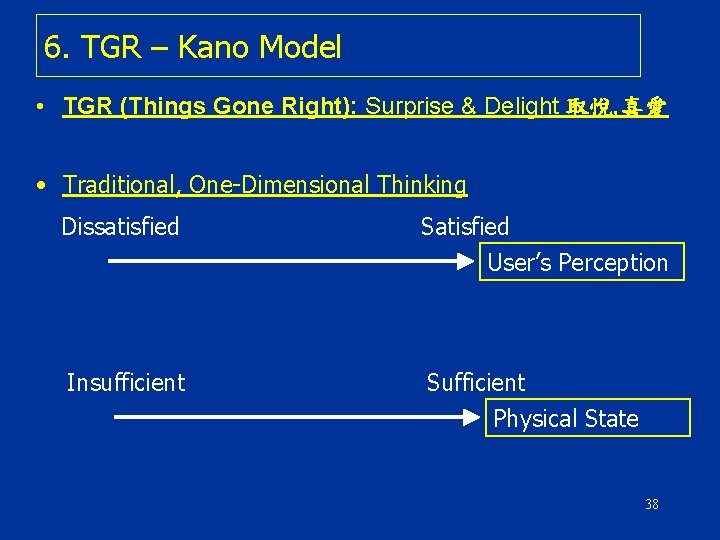 6. TGR – Kano Model

• TGR (Things Gone Right): Surprise & Delight 取悅,喜愛

• Traditional, One-Dimensional Thinking

Dissatisfied

Satisfied

User's Perception

Insufficient

Sufficient

Physical State

38